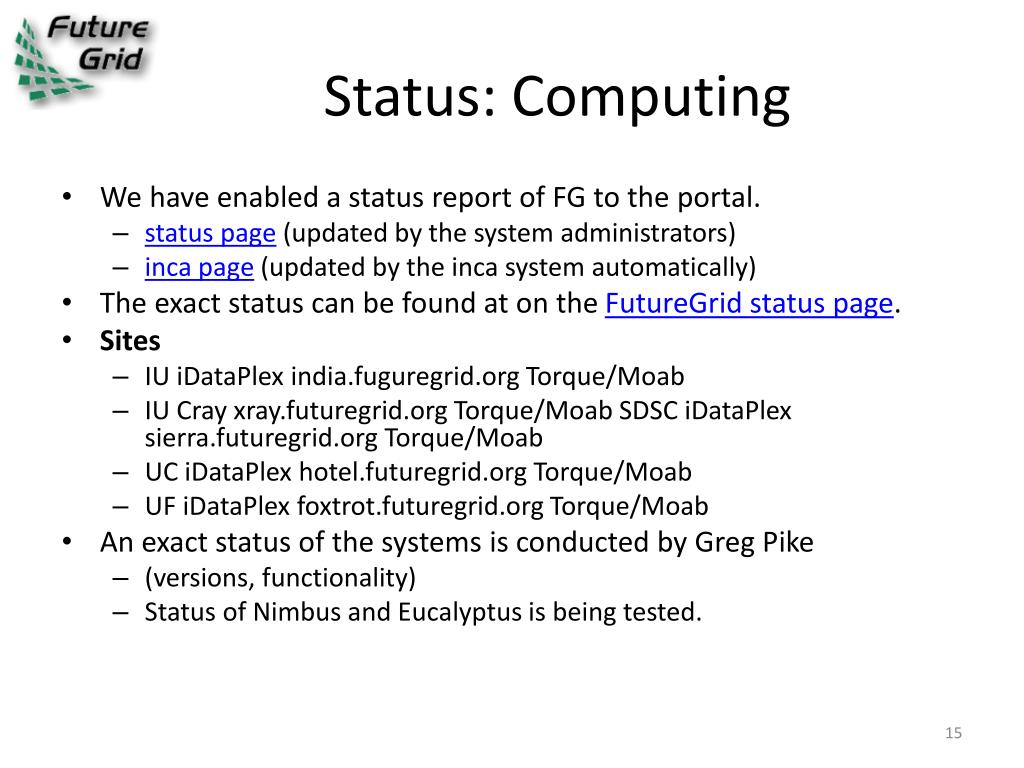 Future Grid

Status: Computing

• We have enabled a status report of FG to the portal.
– status page (updated by the system administrators)
– inca page (updated by the inca system automatically)
• The exact status can be found at on the FutureGrid status page.
• Sites
– IU iDataPlex india.fuguregrid.org Torque/Moab
– IU Cray xray.futuregrid.org Torque/Moab SDSC iDataPlex sierra.futuregrid.org Torque/Moab
– UC iDataPlex hotel.futuregrid.org Torque/Moab
– UF iDataPlex foxtrot.futuregrid.org Torque/Moab
• An exact status of the systems is conducted by Greg Pike
– (versions, functionality)
– Status of Nimbus and Eucalyptus is being tested.

15